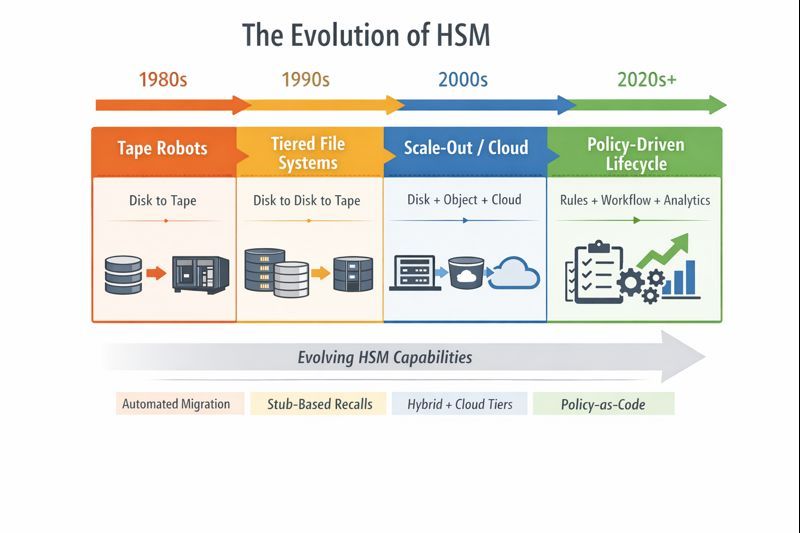 The Evolution of HSM

1980s

1990s

2000s

2020s+

Tape Robots

Disk to Tape

Tiered File Systems

Disk to Disk to Tape

Scale-Out / Cloud

Disk + Object + Cloud

Policy-Driven Lifecycle

Rules + Workflow + Analytics

Evolving HSM Capabilities

Automated Migration

Stub-Based Recalls

Hybrid + Cloud Tiers

Policy-as-Code